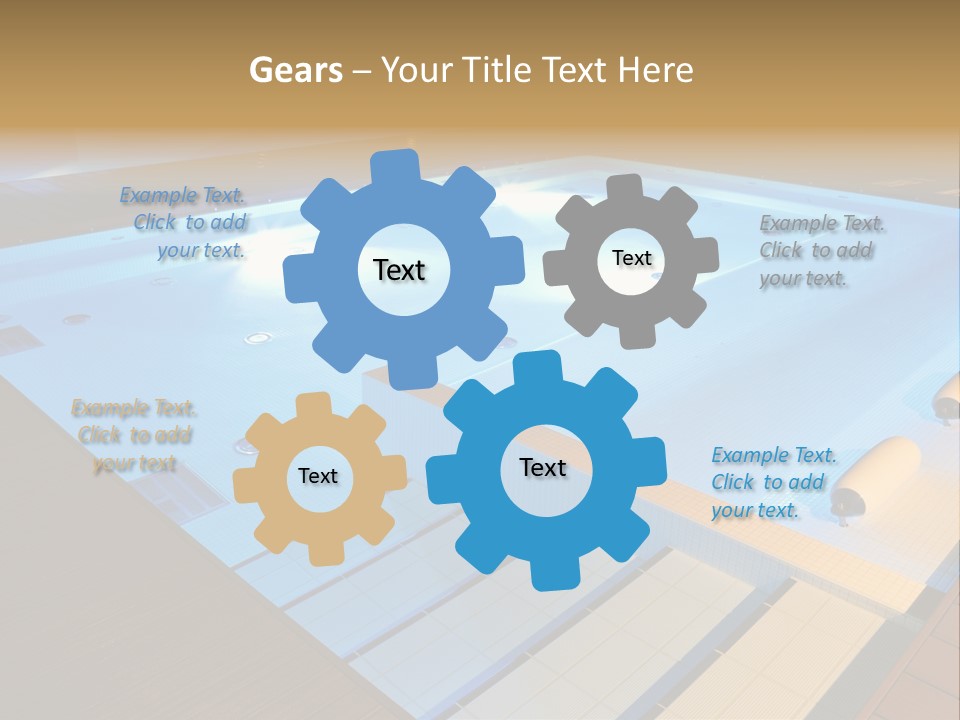 Gears – Your Title Text Here

Example Text. Click to add your text.

Text

Text

Example Text. Click to add your text.

Example Text. Click to add your text

Text

Text

Example Text. Click to add your text.